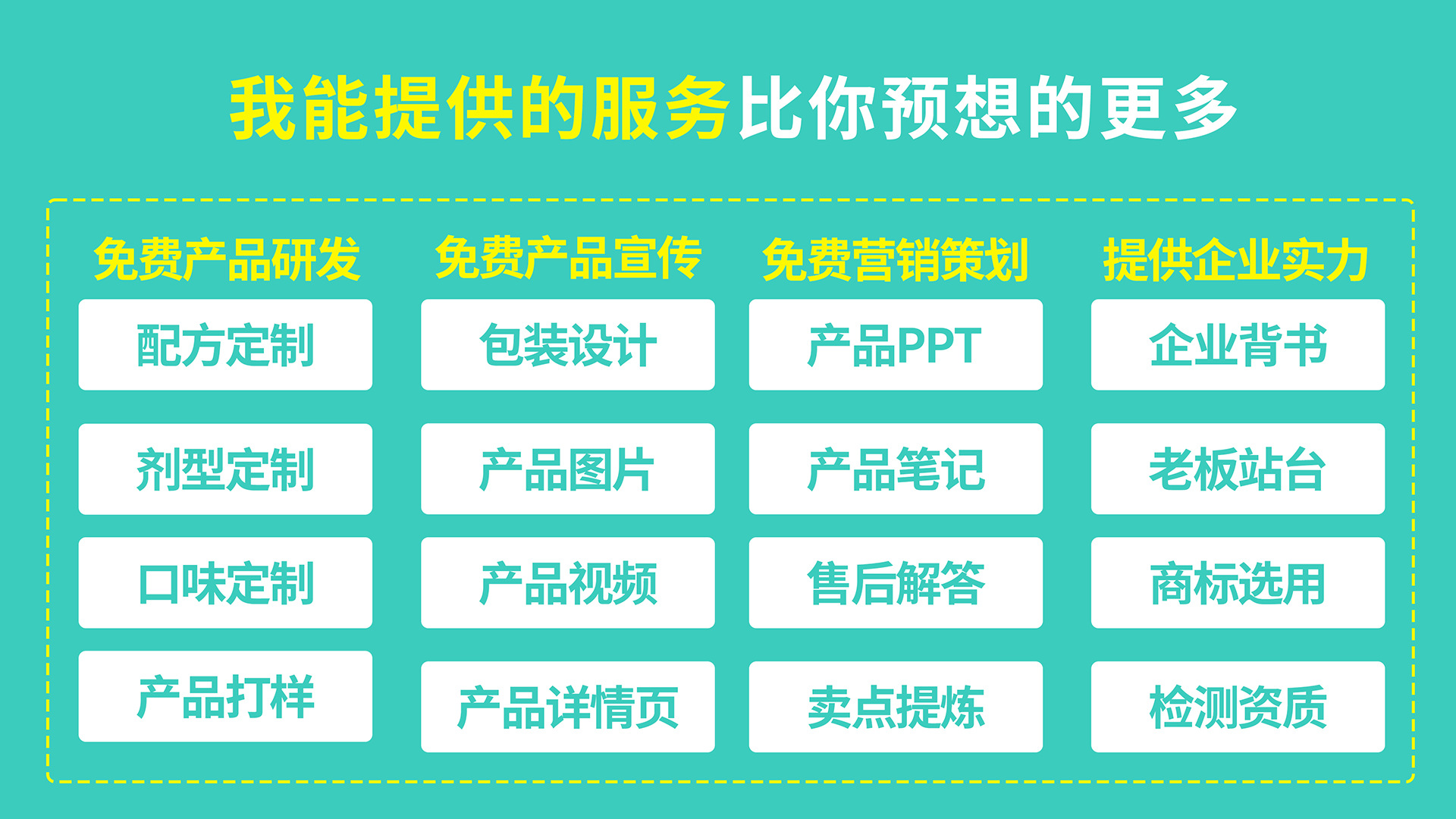 我能提供的服务比你预想的更多

免费产品研发

配方定制

剂型定制

口味定制

产品打样

免费产品宣传

包装设计

产品图片

产品视频

产品详情页

免费营销策划

产品PPT

产品笔记

售后解答

卖点提炼

提供企业实力

企业背书

老板站台

商标选用

检测资质